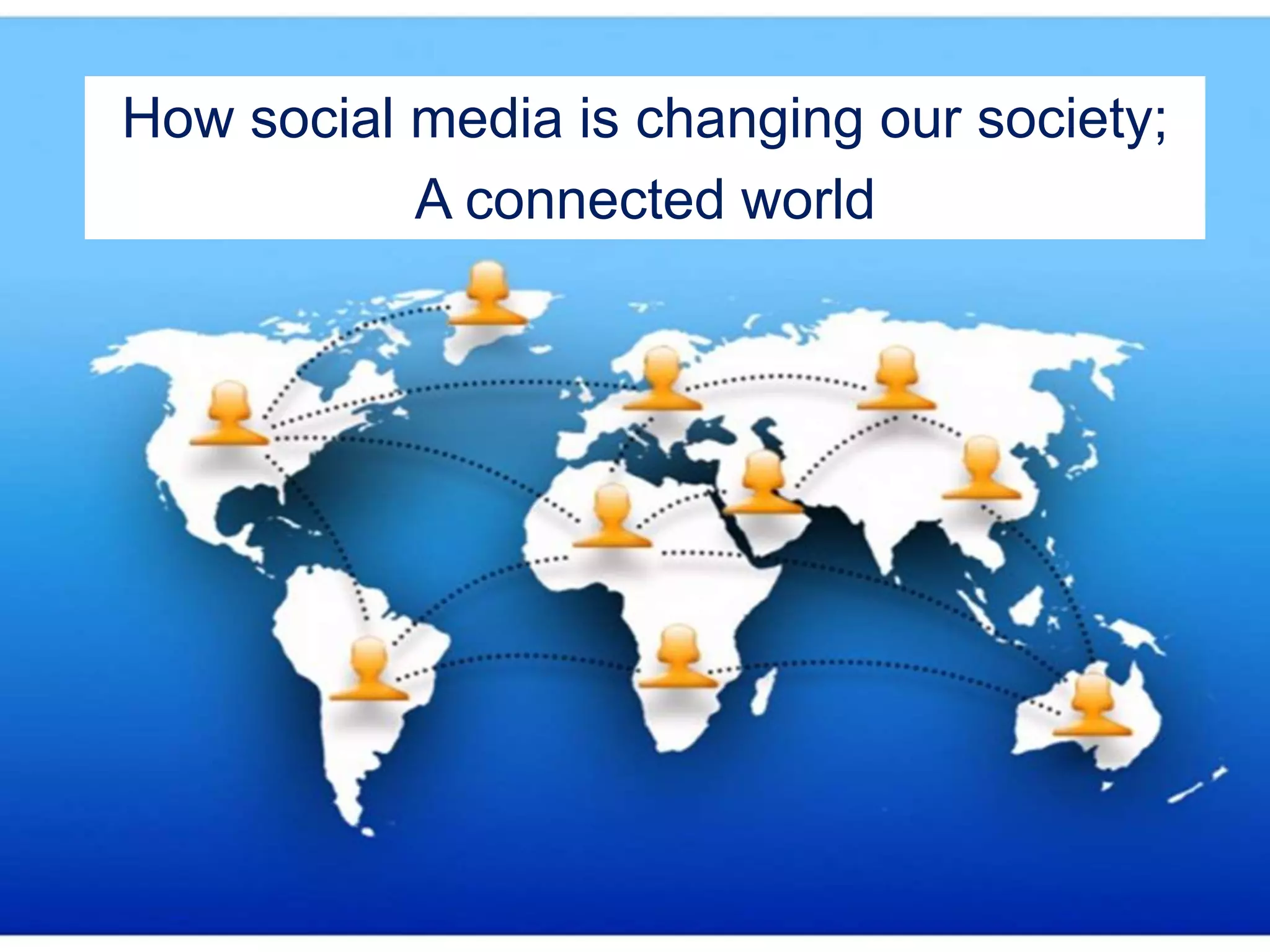 How social media is changing our society;
A connected world